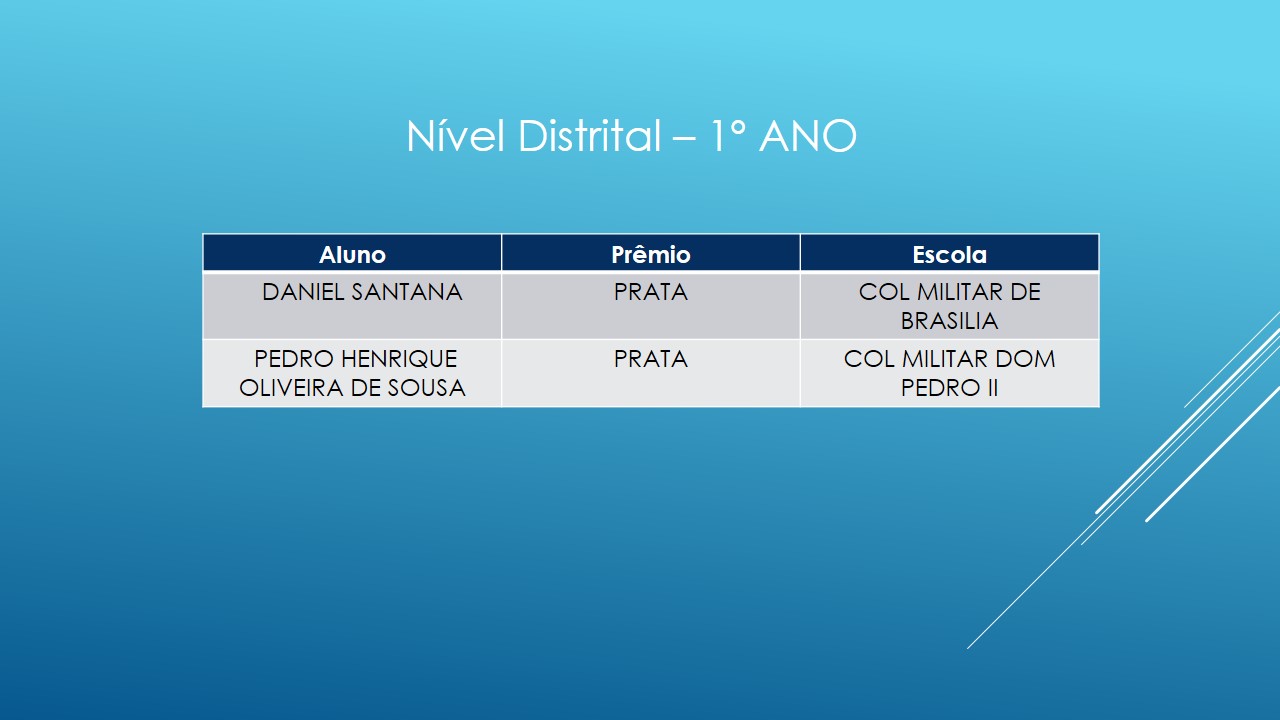 Nível Distrital – 1° ANO

| Aluno | Prêmio | Escola |
|---|---|---|
| DANIEL SANTANA | PRATA | COL MILITAR DE BRASILIA |
| PEDRO HENRIQUE OLIVEIRA DE SOUSA | PRATA | COL MILITAR DOM PEDRO II |